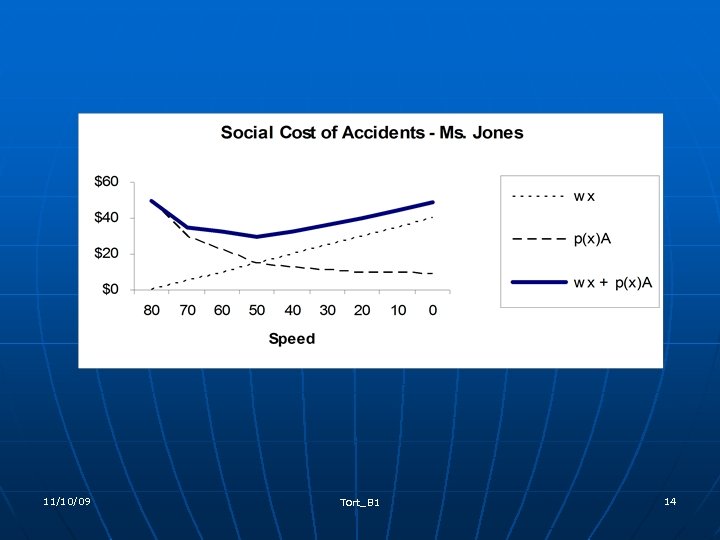 Social Cost of Accidents - Ms. Jones

$60
$40
$20
$0

80 70 60 50 40 30 20 10 0

Speed

wx
p(x)A
wx + p(x)A

11/10/09
Tort_B1
14